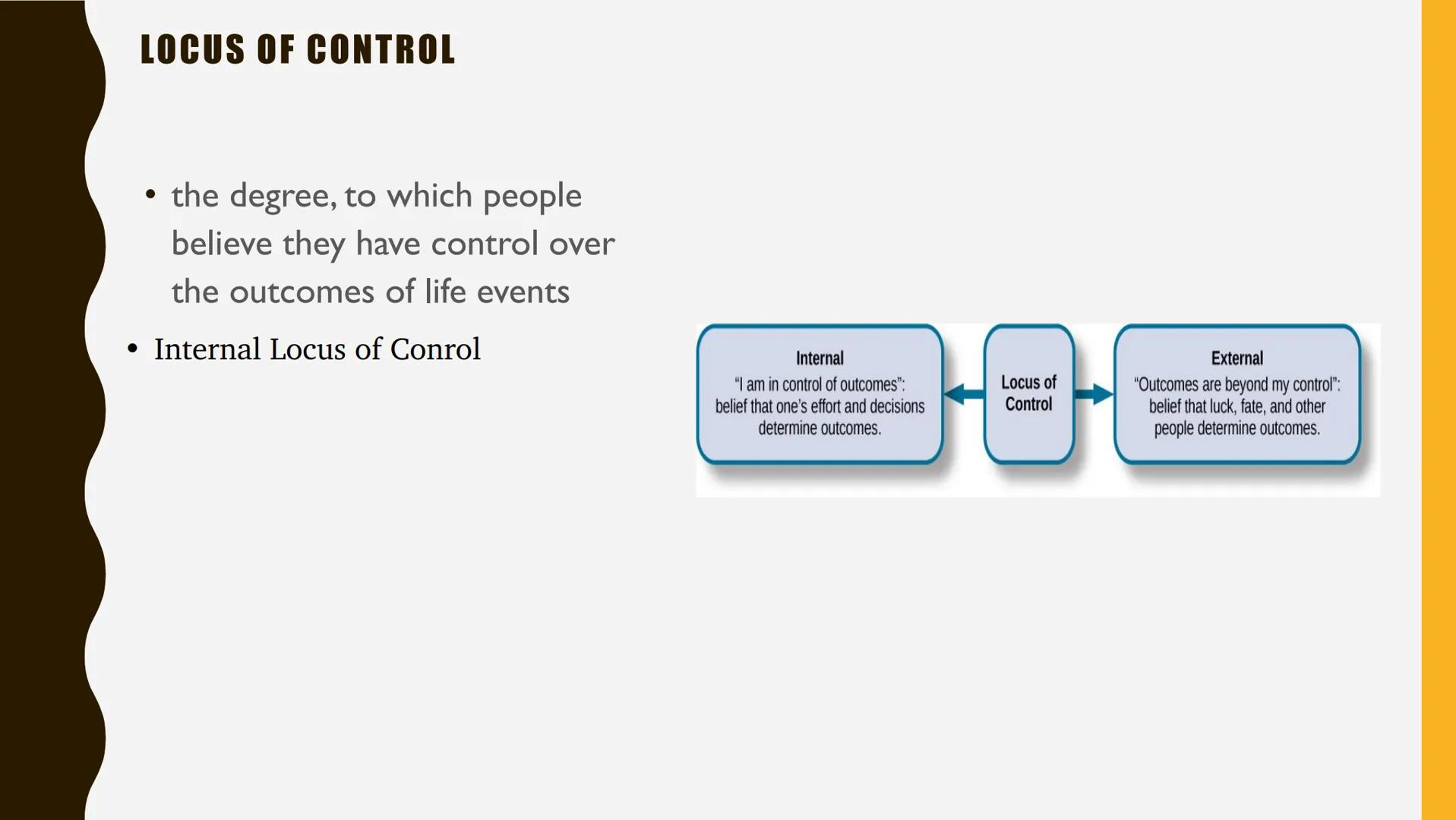 LOCUS OF CONTROL

• the degree, to which people believe they have control over the outcomes of life events

• Internal Locus of Conrol

Internal
"I am in control of outcomes": belief that one's effort and decisions determine outcomes.

Locus of Control

External
"Outcomes are beyond my control": belief that luck, fate, and other people determine outcomes.